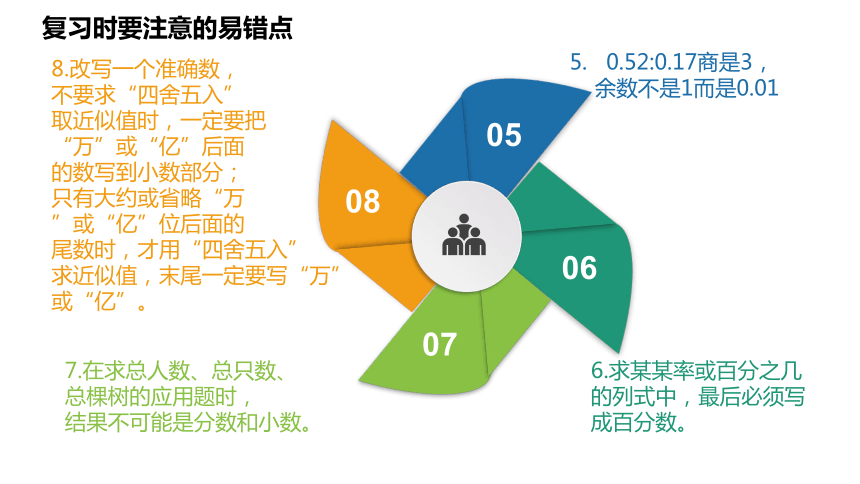 复习时要注意的易错点

8.改写一个准确数，不要求“四舍五入”取近似值时，一定要把“万”或“亿”后面的数写到小数部分；只有大约或省略“万”或“亿”位后面的尾数时，才用“四舍五入”求近似值，末尾一定要写“万”或“亿”。

5. 0.52:0.17商是3，余数不是1而是0.01

05

08

06

07

7.在求总人数、总只数、总棵树的应用题时，结果不可能是分数和小数。

6.求某某率或百分之几的列式中，最后必须写成百分数。